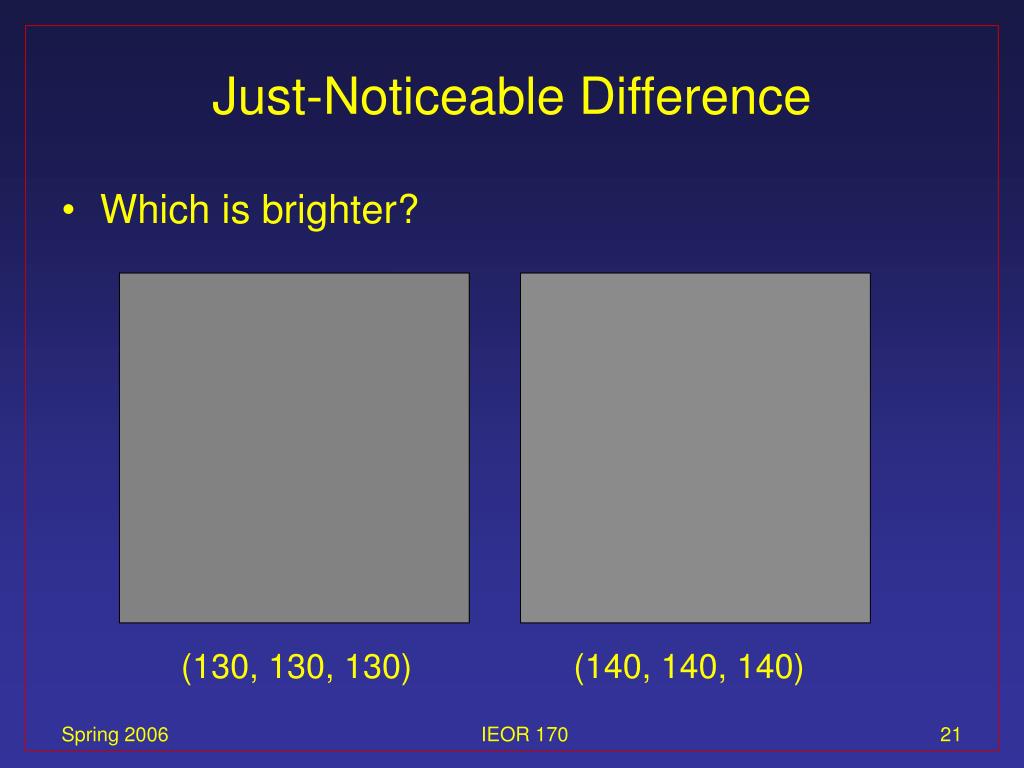 Just-Noticeable Difference

• Which is brighter?

(130, 130, 130)

(140, 140, 140)

Spring 2006

IEOR 170

21